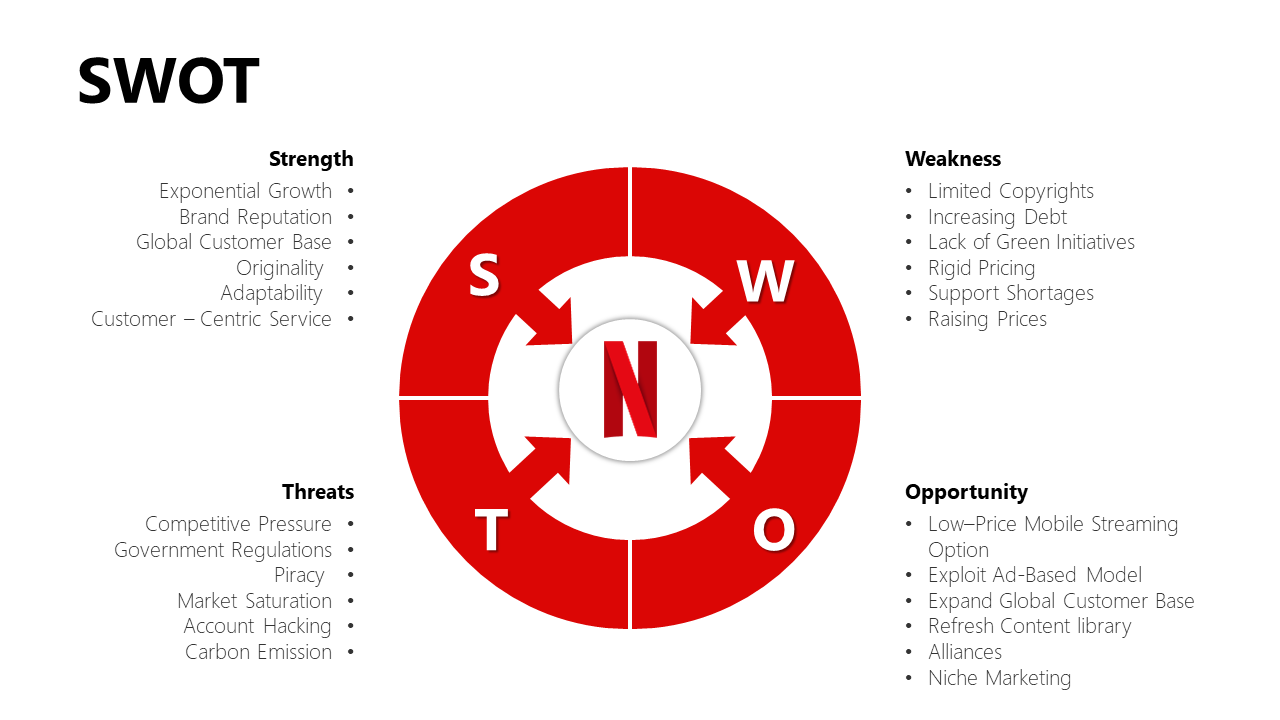 SWOT

Strength
Exponential Growth •
Brand Reputation •
Global Customer Base •
Originality •
Adaptability •
Customer – Centric Service •

Weakness
• Limited Copyrights
• Increasing Debt
• Lack of Green Initiatives
• Rigid Pricing
• Support Shortages
• Raising Prices

S
W
N
T
O

Threats
Competitive Pressure •
Government Regulations •
Piracy •
Market Saturation •
Account Hacking •
Carbon Emission •

Opportunity
• Low–Price Mobile Streaming Option
• Exploit Ad-Based Model
• Expand Global Customer Base
• Refresh Content library
• Alliances
• Niche Marketing